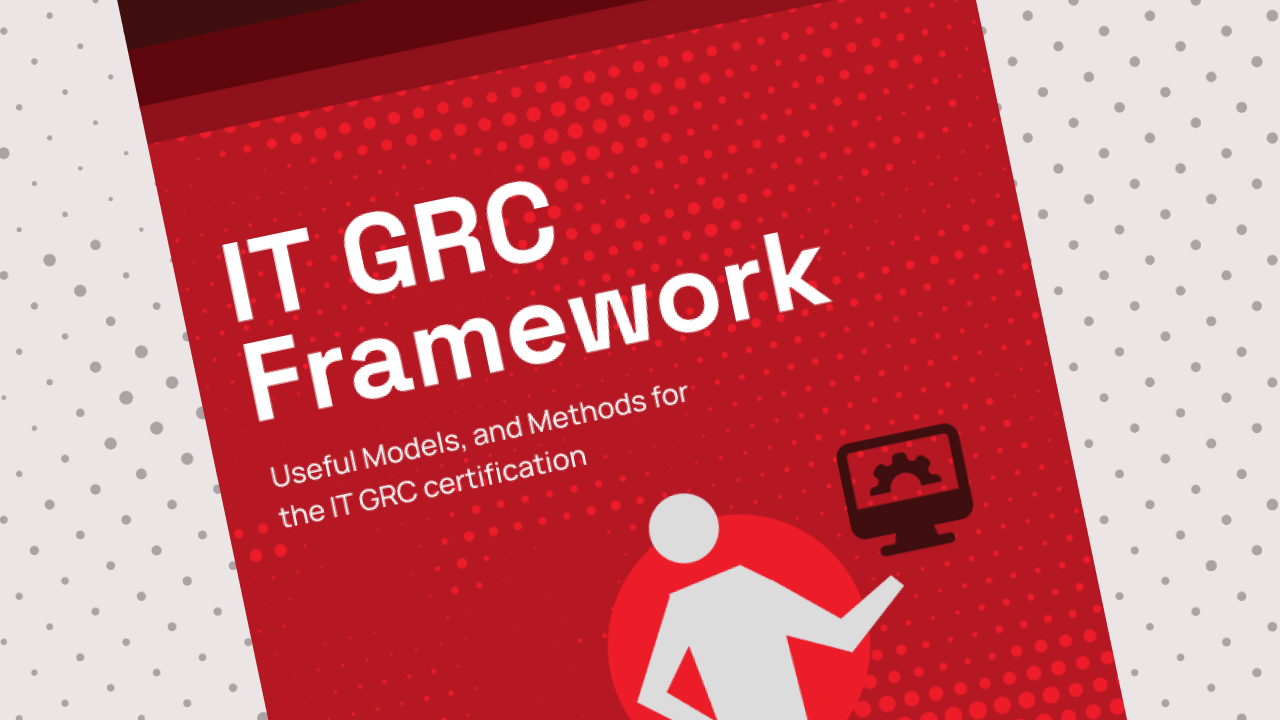 IT GRC Framework

Useful Models, and Methods for the IT GRC certification